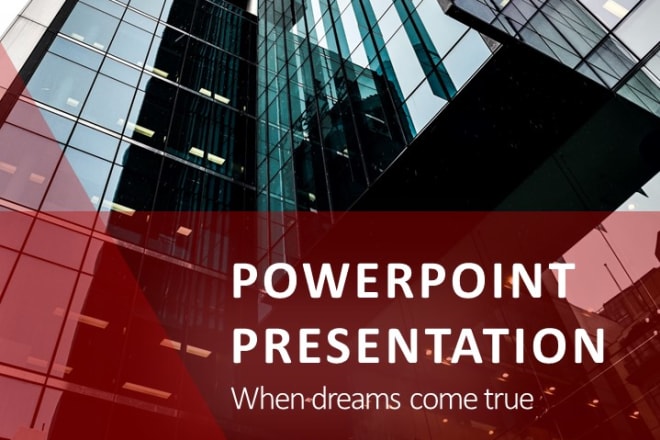 POWERPOINT PRESENTATION
When dreams come true